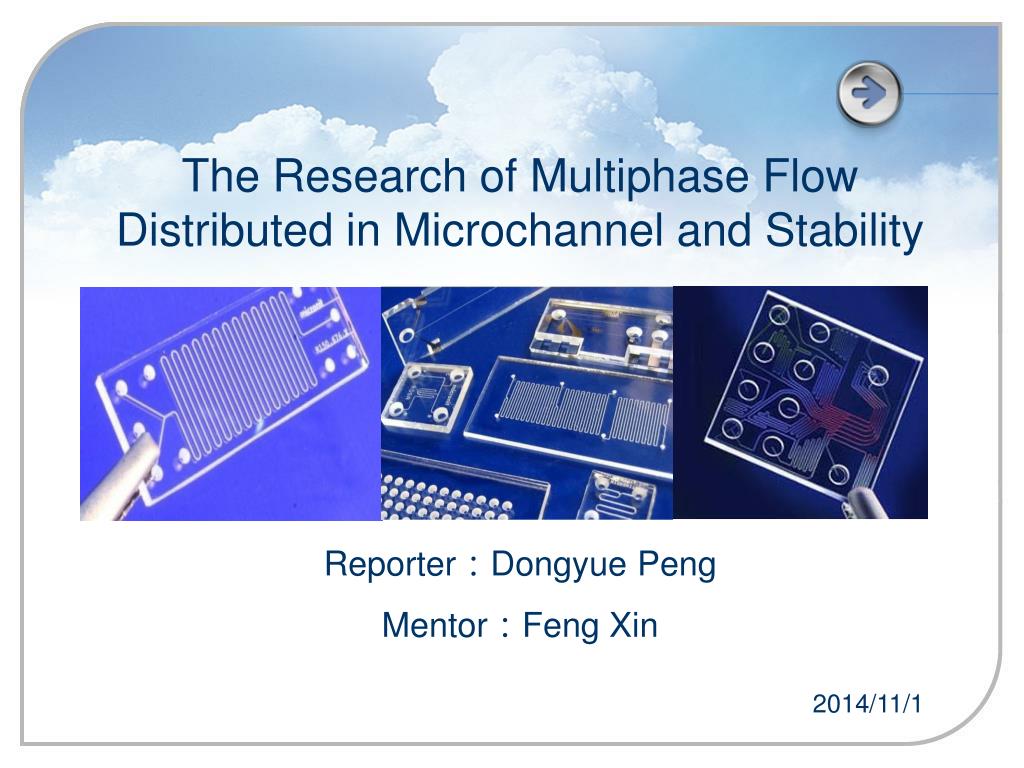 The Research of Multiphase Flow Distributed in Microchannel and Stability

Reporter：Dongyue Peng

Mentor：Feng Xin

2014/11/1